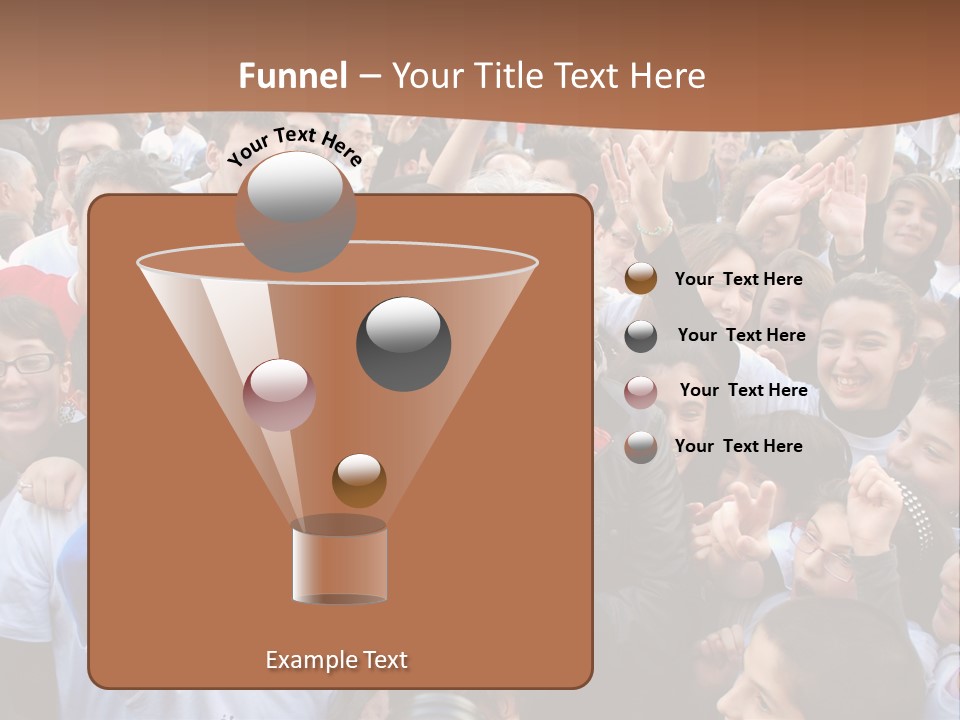 Funnel – Your Title Text Here

Your Text Here

Your Text Here

Your Text Here

Your Text Here

Your Text Here

Example Text